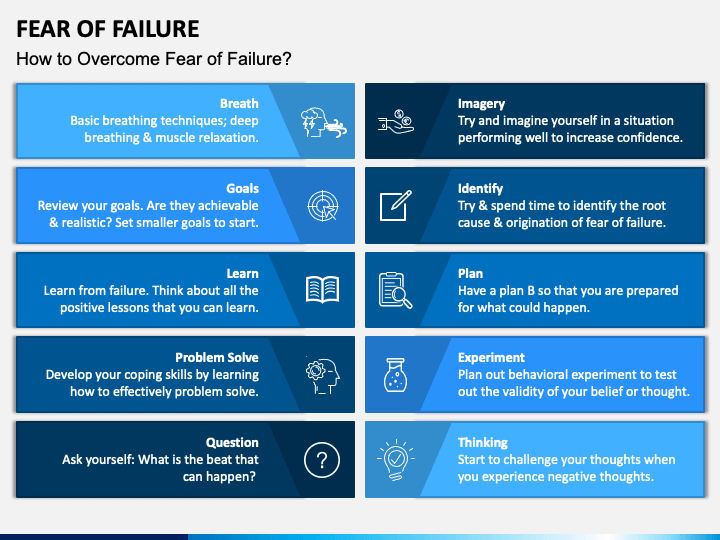 FEAR OF FAILURE

How to Overcome Fear of Failure?

Breath
Basic breathing techniques; deep breathing & muscle relaxation.

Goals
Review your goals. Are they achievable & realistic? Set smaller goals to start.

Learn
Learn from failure. Think about all the positive lessons that you can learn.

Problem Solve
Develop your coping skills by learning how to effectively problem solve.

Question
Ask yourself: What is the beat that can happen?

Imagery
Try and imagine yourself in a situation performing well to increase confidence.

Identify
Try & spend time to identify the root cause & origination of fear of failure.

Plan
Have a plan B so that you are prepared for what could happen.

Experiment
Plan out behavioral experiment to test out the validity of your belief or thought.

Thinking
Start to challenge your thoughts when you experience negative thoughts.